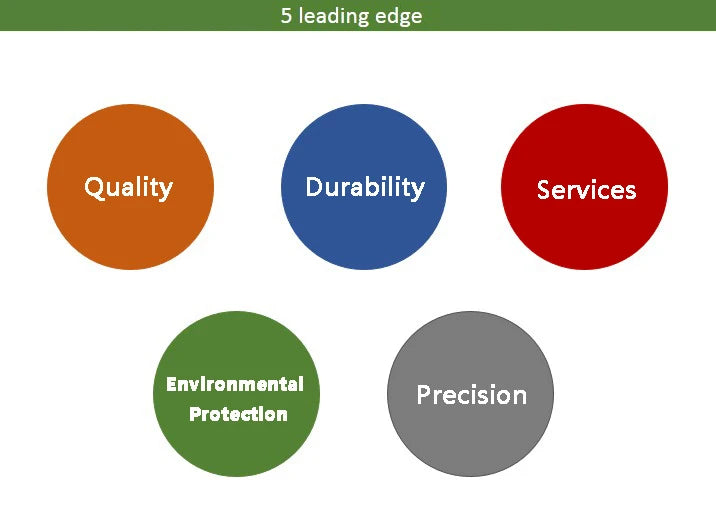 5 leading edge

Quality

Durability

Services

Environmental Protection

Precision